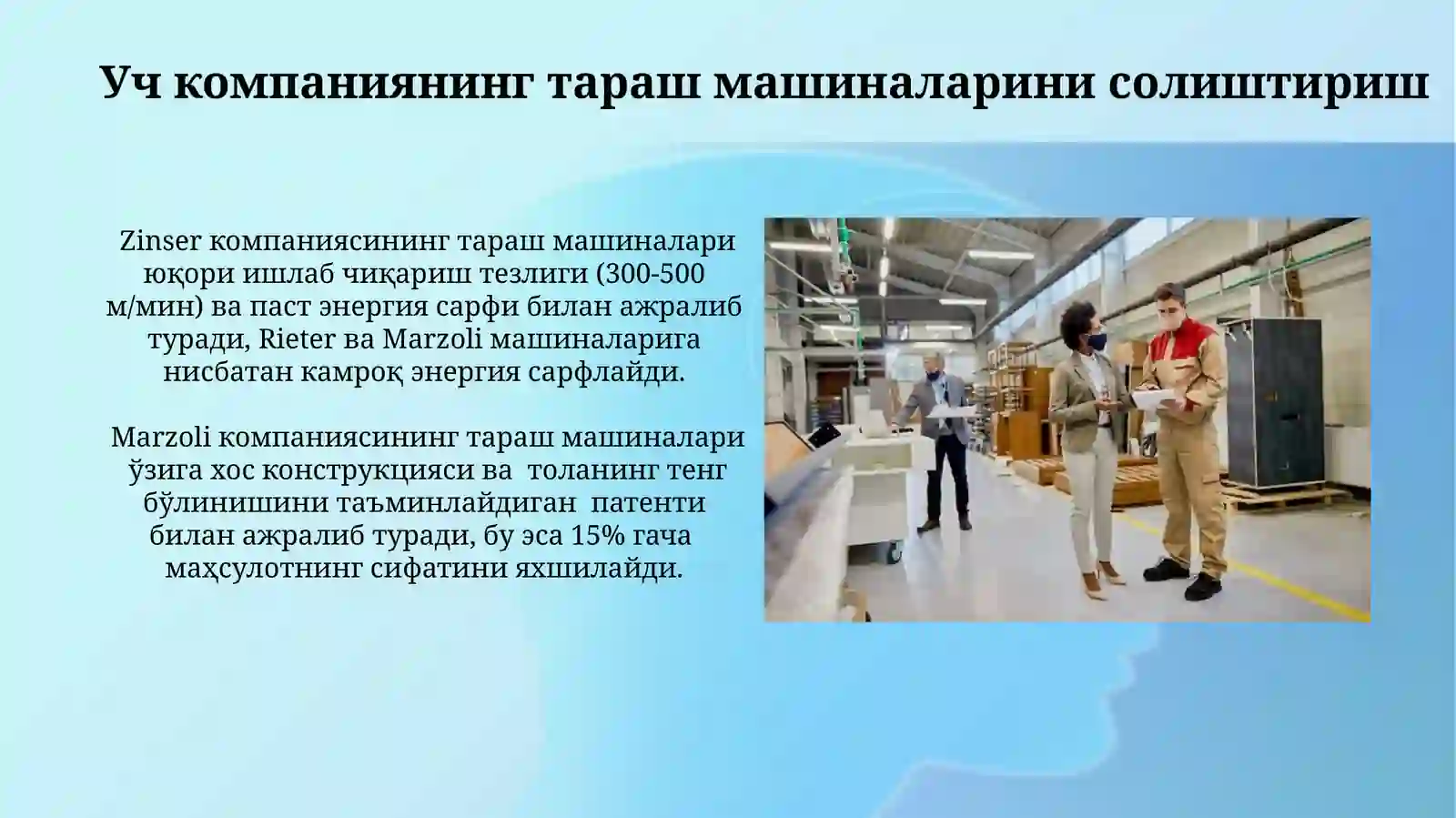 Уч компаниянинг тараш машиналарини солиштириш

Zinser компаниясининг тараш машиналари юқори ишлаб чиқариш тезлиги (300-500 м/мин) ва паст энергия сарфи билан ажралиб туради, Rieter ва Marzoli машиналарига нисбатан камроқ энергия сарфлайди.

Marzoli компаниясининг тараш машиналари ўзига хос конструкцияси ва толанинг тенг бўлинишини таъминлайдиган патенти билан ажралиб туради, бу эса 15% гача маҳсулотнинг сифатини яхшилайди.